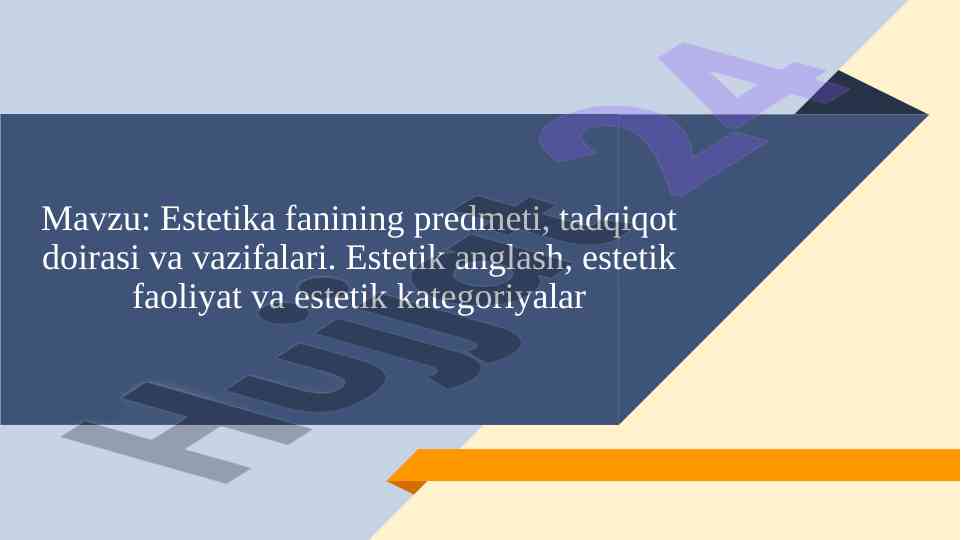 Mavzu: Estetika fanining predmeti, tadqiqot doirasi va vazifalari. Estetik anglash, estetik faoliyat va estetik kategoriyalar

Hujjat 24